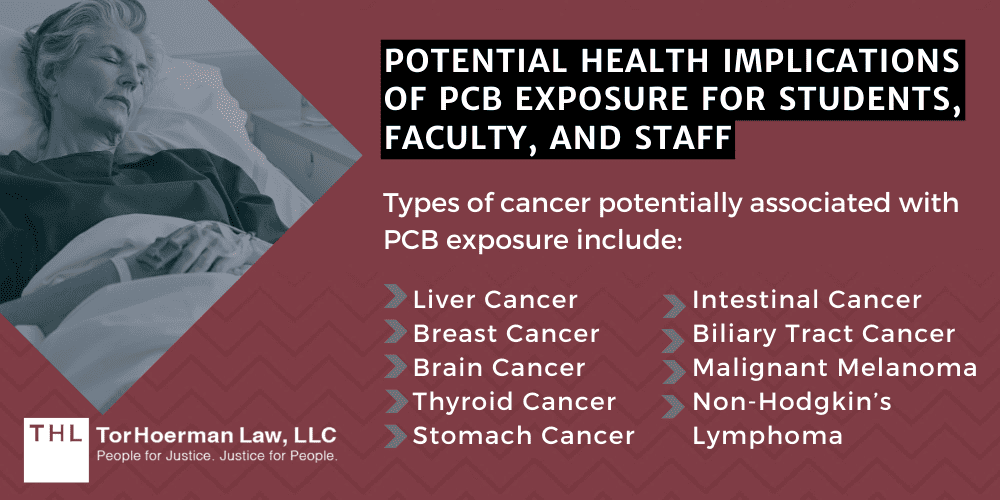 POTENTIAL HEALTH IMPLICATIONS OF PCB EXPOSURE FOR STUDENTS, FACULTY, AND STAFF

Types of cancer potentially associated with PCB exposure include:

Liver Cancer
Breast Cancer
Brain Cancer
Thyroid Cancer
Stomach Cancer

Intestinal Cancer
Biliary Tract Cancer
Malignant Melanoma
Non-Hodgkin's Lymphoma

THL TorHoerman Law, LLC
People for Justice. Justice for People.